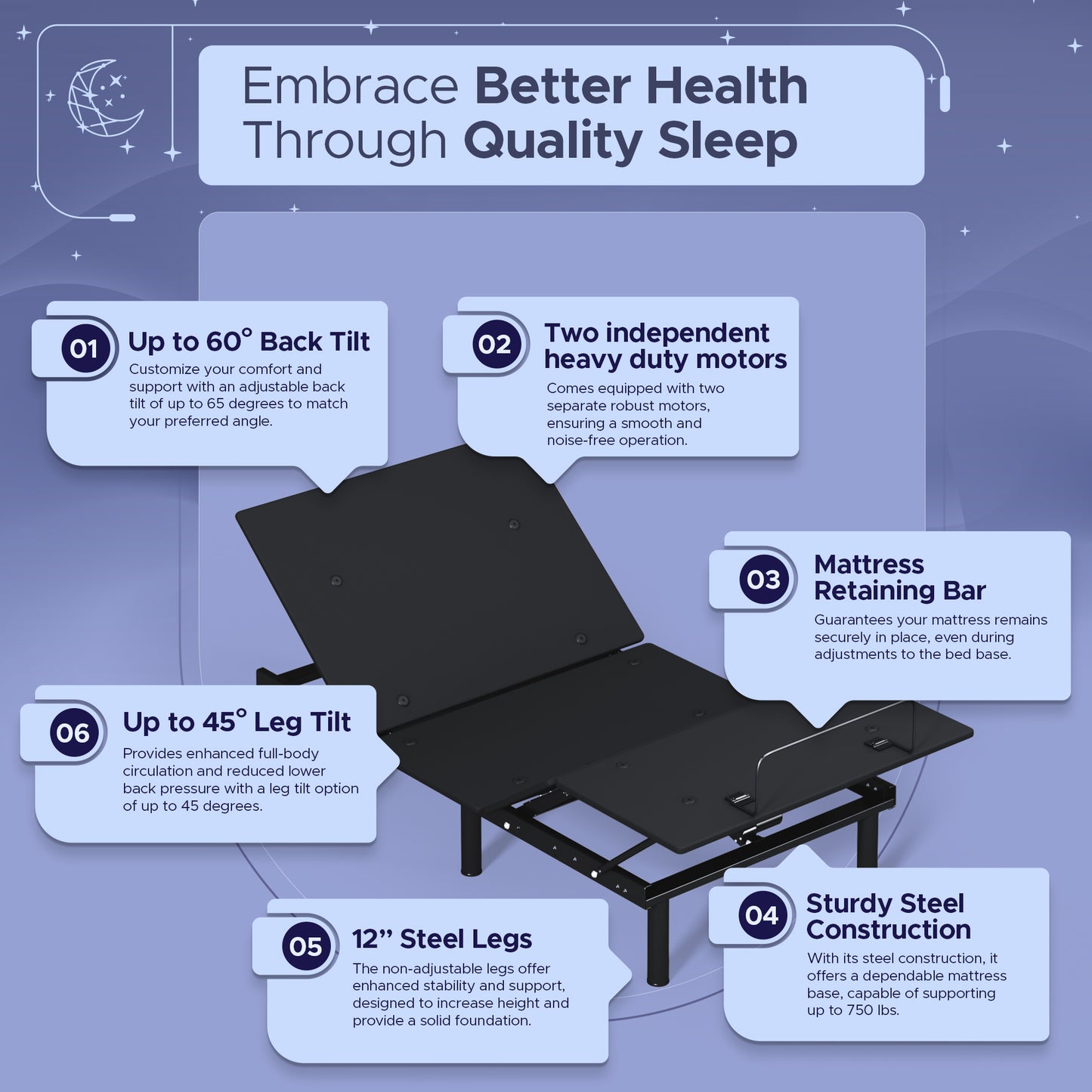 Embrace Better Health Through Quality Sleep

01 Up to 60° Back Tilt
Customize your comfort and support with an adjustable back tilt of up to 65 degrees to match your preferred angle.

02 Two independent heavy duty motors
Comes equipped with two separate robust motors, ensuring a smooth and noise-free operation.

03 Mattress Retaining Bar
Guarantees your mattress remains securely in place, even during adjustments to the bed base.

06 Up to 45° Leg Tilt
Provides enhanced full-body circulation and reduced lower back pressure with a leg tilt option of up to 45 degrees.

05 12'' Steel Legs
The non-adjustable legs offer enhanced stability and support, designed to increase height and provide a solid foundation.

04 Sturdy Steel Construction
With its steel construction, it offers a dependable mattress base, capable of supporting up to 750 lbs.